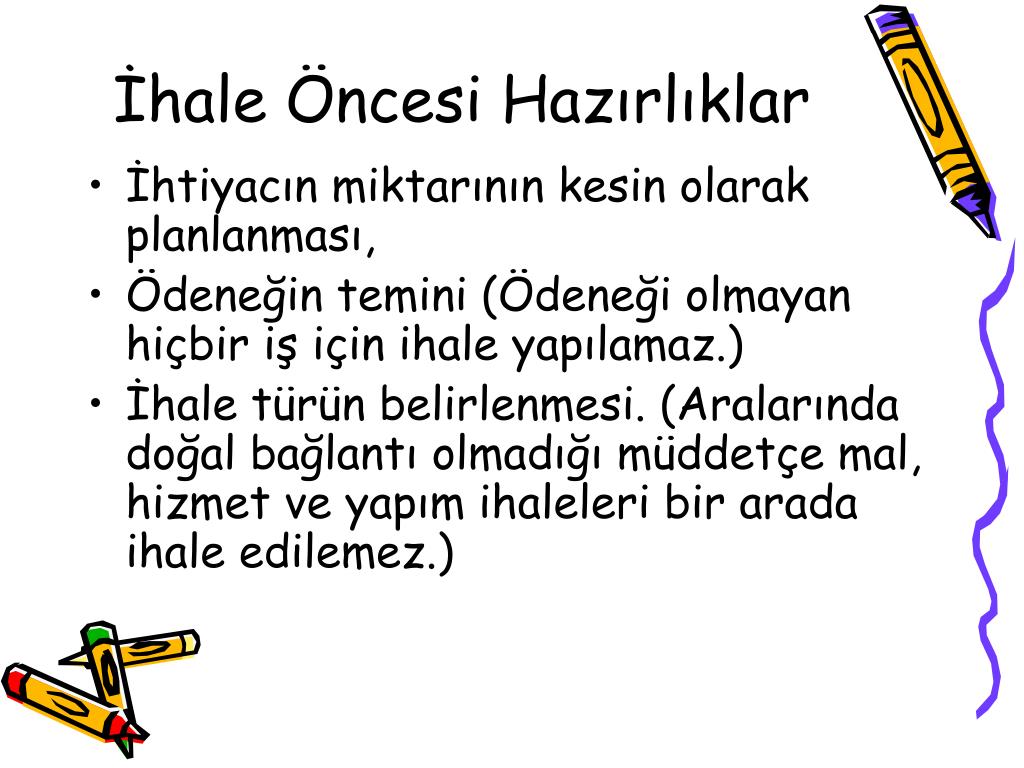 İhale Öncesi Hazırlıklar

• İhtiyacın miktarının kesin olarak planlanması,
• Ödeneğin temini (Ödeneği olmayan hiçbir iş için ihale yapılamaz.)
• İhale türün belirlenmesi. (Aralarında doğal bağlantı olmadığı müddetçe mal, hizmet ve yapım ihaleleri bir arada ihale edilemez.)